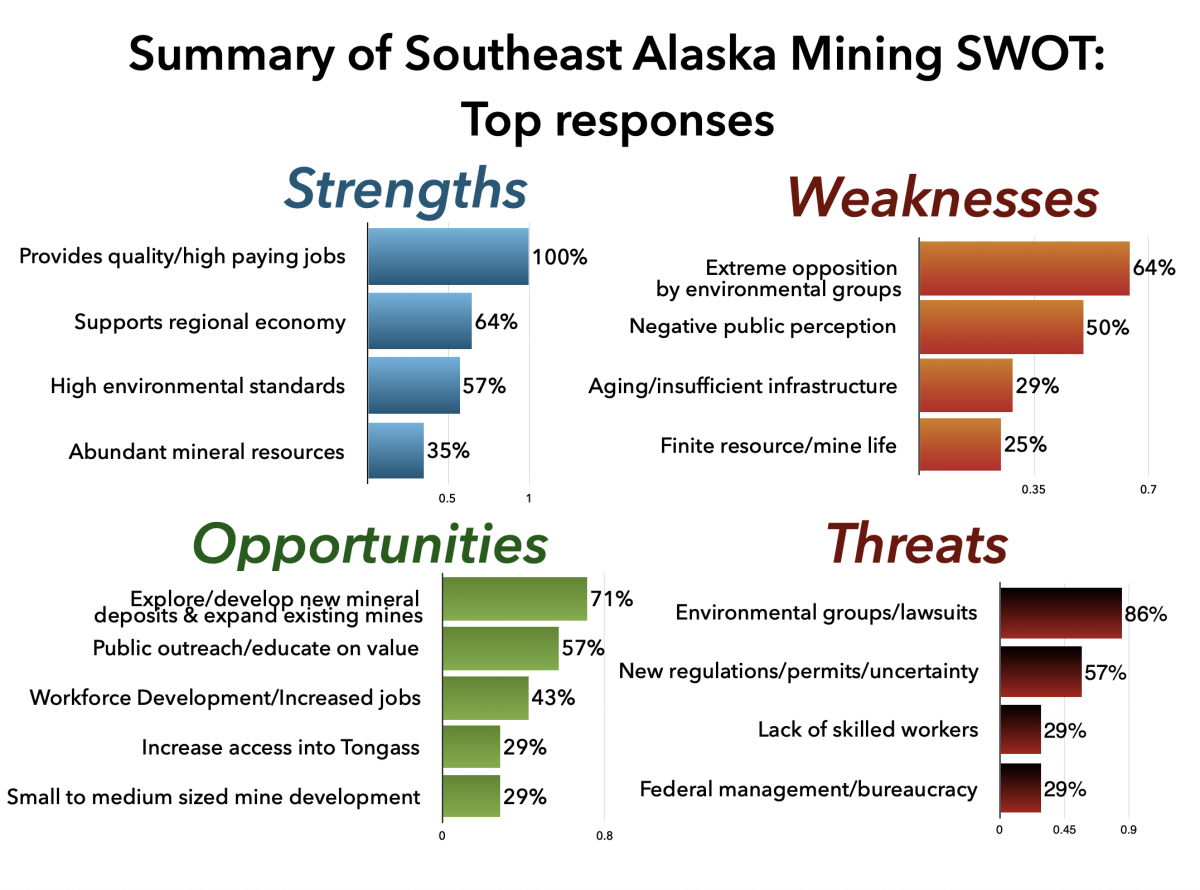 Summary of Southeast Alaska Mining SWOT: Top responses

Strengths

Provides quality/high paying jobs 100%
Supports regional economy 64%
High environmental standards 57%
Abundant mineral resources 35%

0.5 1

Weaknesses

Extreme opposition by environmental groups 64%
Negative public perception 50%
Aging/insufficient infrastructure 29%
Finite resource/mine life 25%

0.35 0.7

Opportunities

Explore/develop new mineral deposits & expand existing mines 71%
Public outreach/educate on value 57%
Workforce Development/Increased jobs 43%
Increase access into Tongass 29%
Small to medium sized mine development 29%

0 0.8

Threats

Environmental groups/lawsuits 86%
New regulations/permits/uncertainty 57%
Lack of skilled workers 29%
Federal management/bureaucracy 29%

0 0.45 0.9